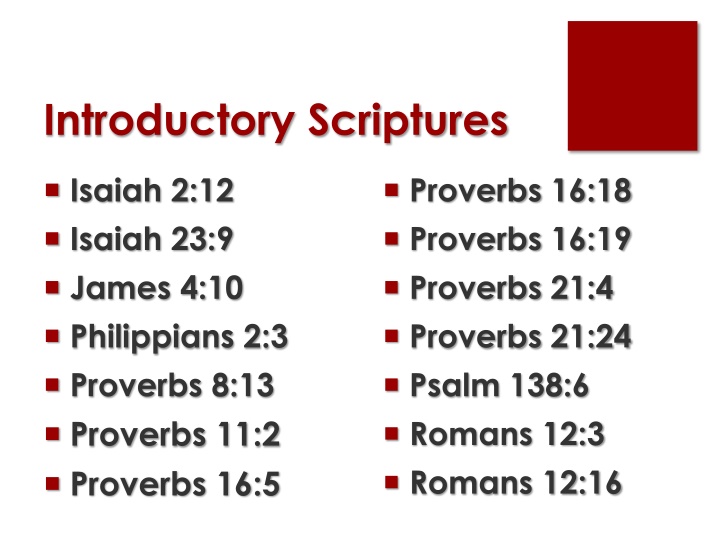 Introductory Scriptures

- Isaiah 2:12
- Isaiah 23:9
- James 4:10
- Philippians 2:3
- Proverbs 8:13
- Proverbs 11:2
- Proverbs 16:5

- Proverbs 16:18
- Proverbs 16:19
- Proverbs 21:4
- Proverbs 21:24
- Psalm 138:6
- Romans 12:3
- Romans 12:16